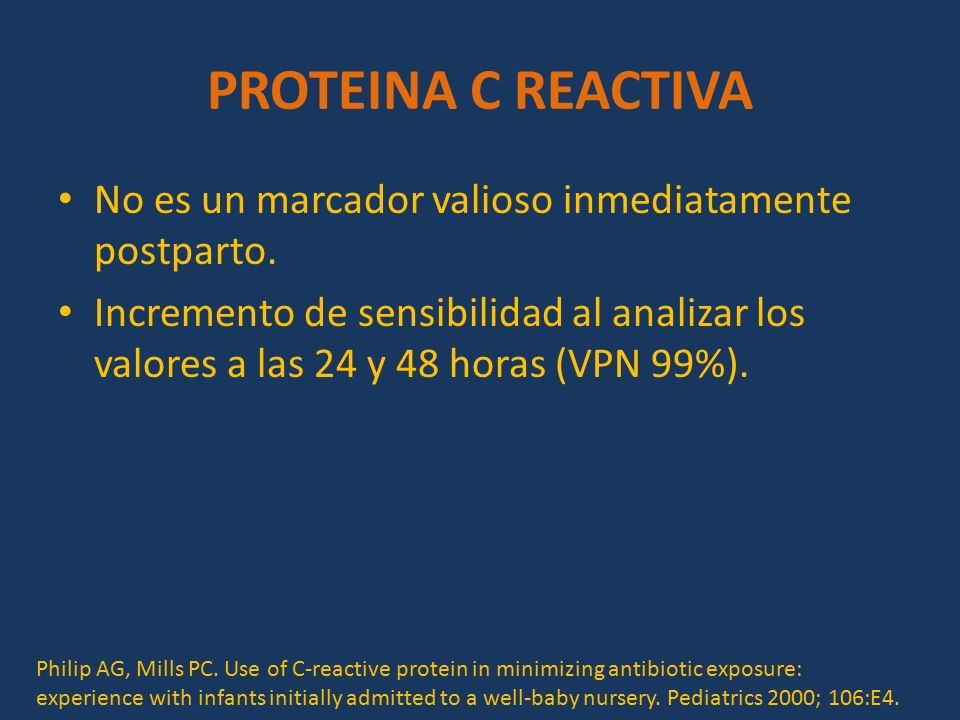 PROTEINA C REACTIVA

• No es un marcador valioso inmediatamente postparto.

• Incremento de sensibilidad al analizar los valores a las 24 y 48 horas (VPN 99%).

Philip AG, Mills PC. Use of C-reactive protein in minimizing antibiotic exposure: experience with infants initially admitted to a well-baby nursery. Pediatrics 2000; 106:E4.